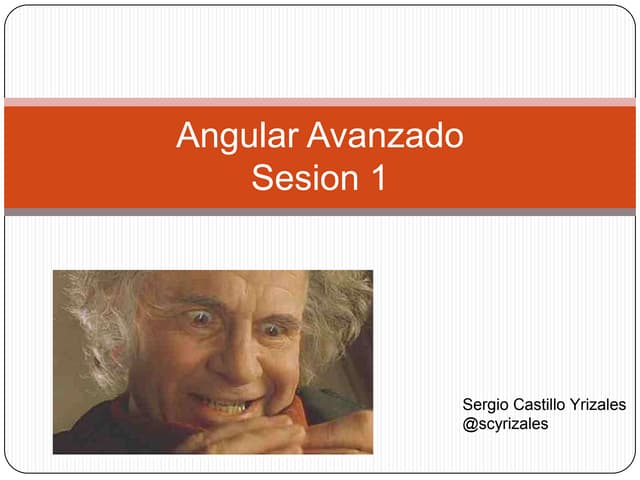 Angular Avanzado
Sesion 1

Sergio Castillo Yrizales
@scyrizales